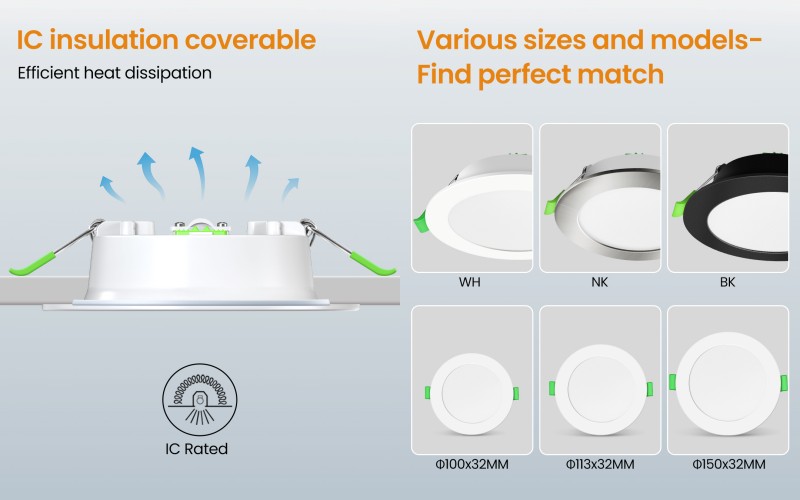 IC insulation coverable
Efficient heat dissipation

IC Rated

Various sizes and models-
Find perfect match

WH
NK
BK

Φ100x32MM
Φ113x32MM
Φ150x32MM